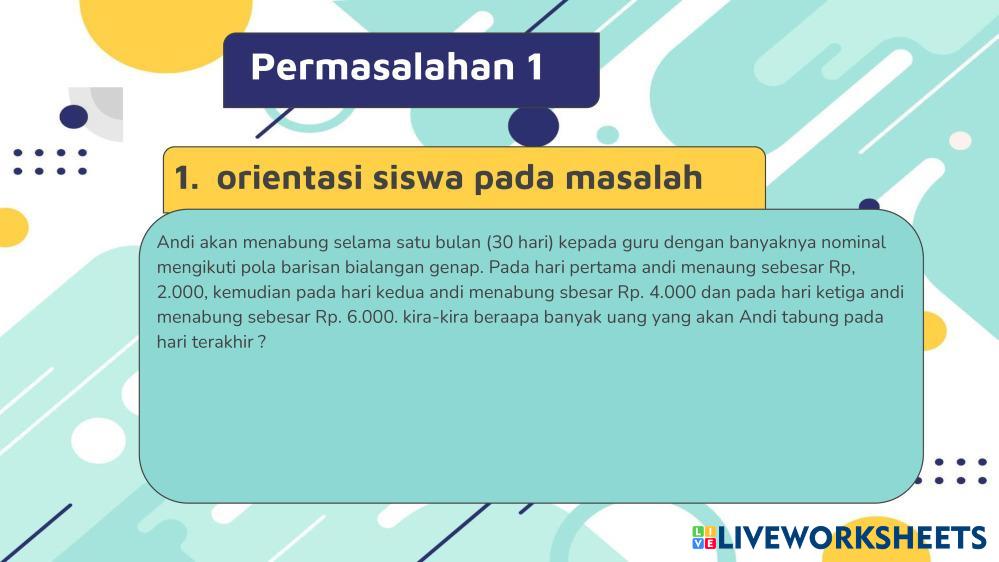 Permasalahan 1

1. orientasi siswa pada masalah

Andi akan menabung selama satu bulan (30 hari) kepada guru dengan banyaknya nominal mengikuti pola barisan bialangan genap. Pada hari pertama andi menaung sebesar Rp, 2.000, kemudian pada hari kedua andi menabung sbesar Rp. 4.000 dan pada hari ketiga andi menabung sebesar Rp. 6.000. kira-kira beraapa banyak uang yang akan Andi tabung pada hari terakhir ?

LIVEWORKSHEETS